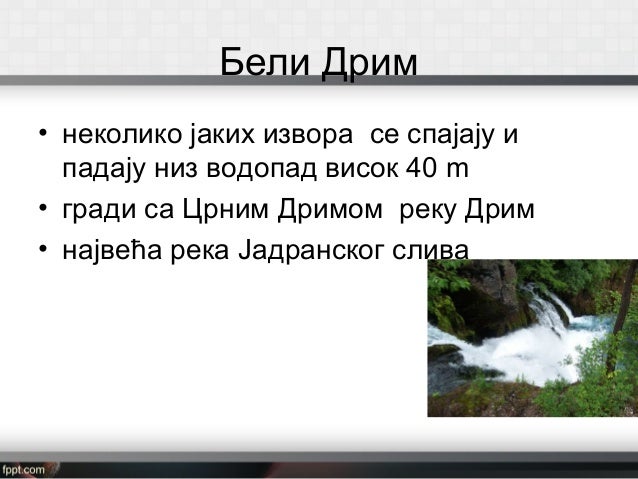 Бели Дрим

• неколико јаких извора се спајају и падају низ водопад висок 40 m
• гради са Црним Дримом реку Дрим
• највећа река Јадранског слива

fppt.com